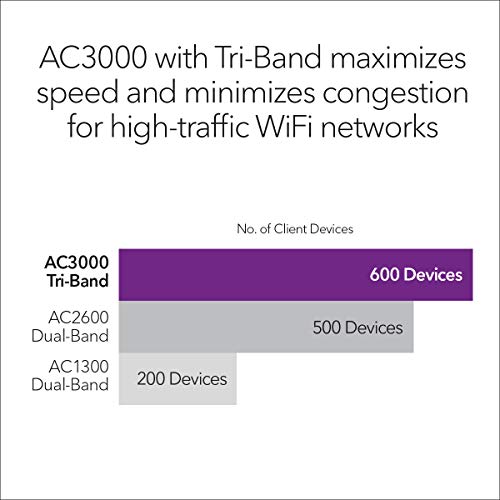 AC3000 with Tri-Band maximizes speed and minimizes congestion for high-traffic WiFi networks

No. of Client Devices

AC3000 Tri-Band
600 Devices

AC2600 Dual-Band
500 Devices

AC1300 Dual-Band
200 Devices